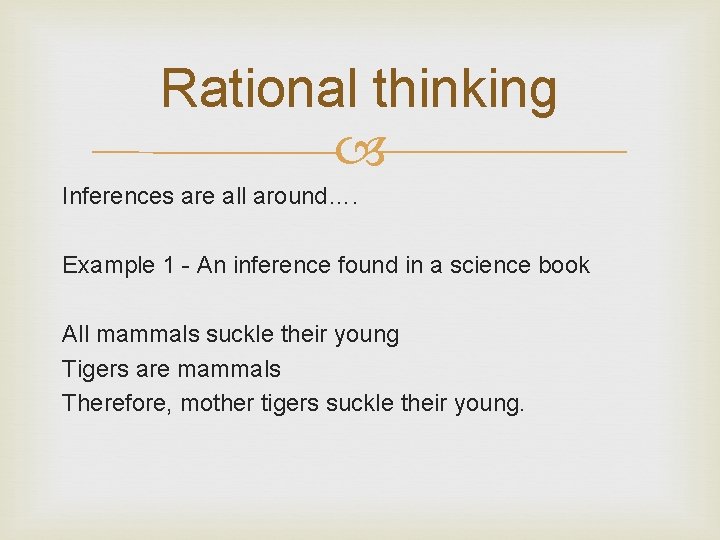 Rational thinking

Inferences are all around….

Example 1 - An inference found in a science book

All mammals suckle their young
Tigers are mammals
Therefore, mother tigers suckle their young.